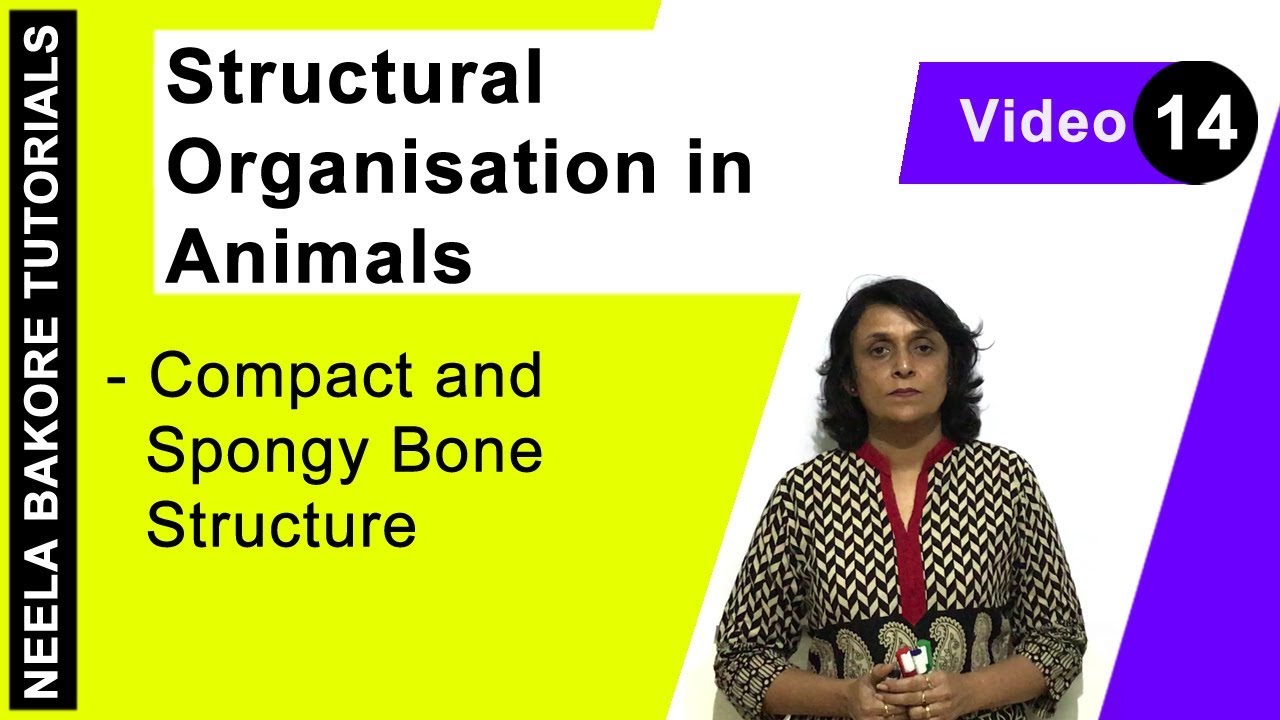 NEELA BAKORE TUTORIALS

Structural Organisation in Animals

Video 14

- Compact and Spongy Bone Structure